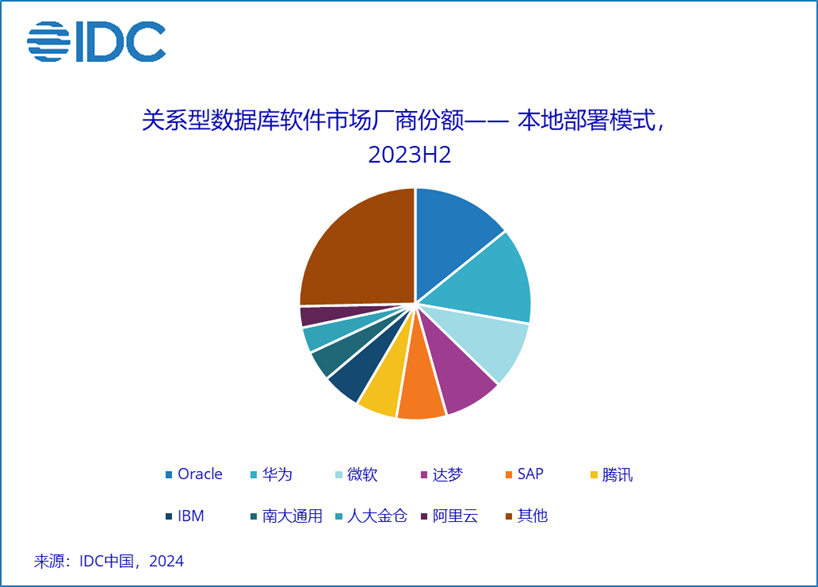 IDC

关系型数据库软件市场厂商份额—— 本地部署模式，2023H2

Oracle 华为 微软 达梦 SAP 腾讯
IBM 南大通用 人大金仓 阿里云 其他

来源：IDC中国，2024